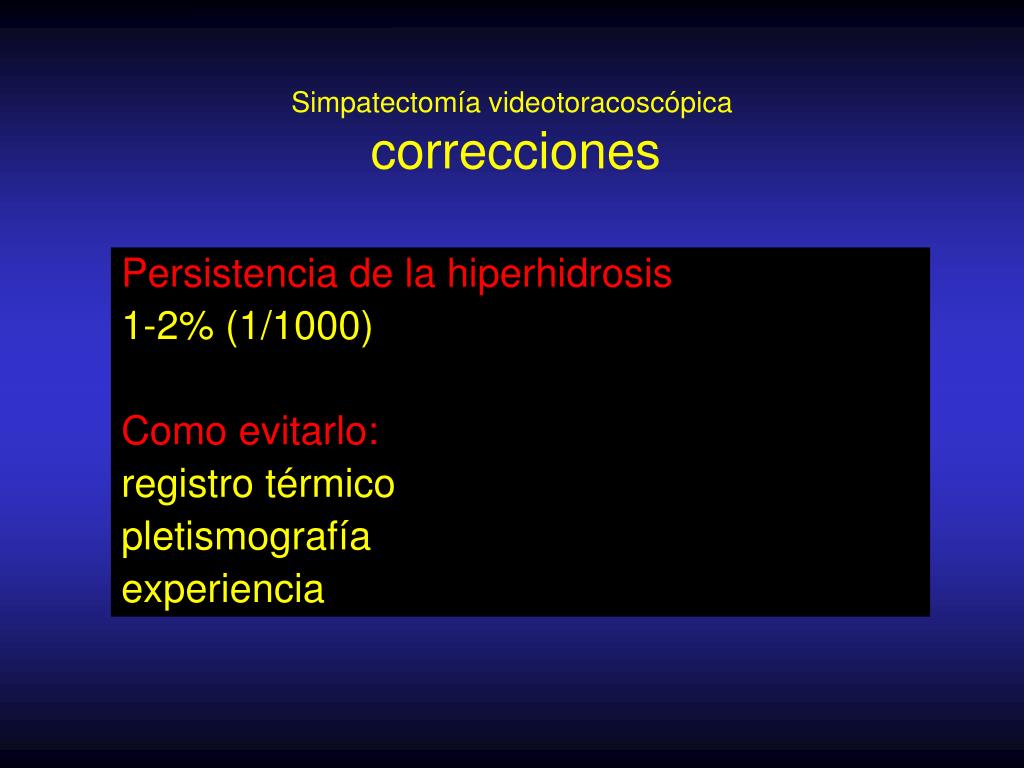 Simpatectomía videotoracoscópica
correcciones

Persistencia de la hiperhidrosis
1-2% (1/1000)

Como evitarlo:
registro térmico
pletismografía
experiencia